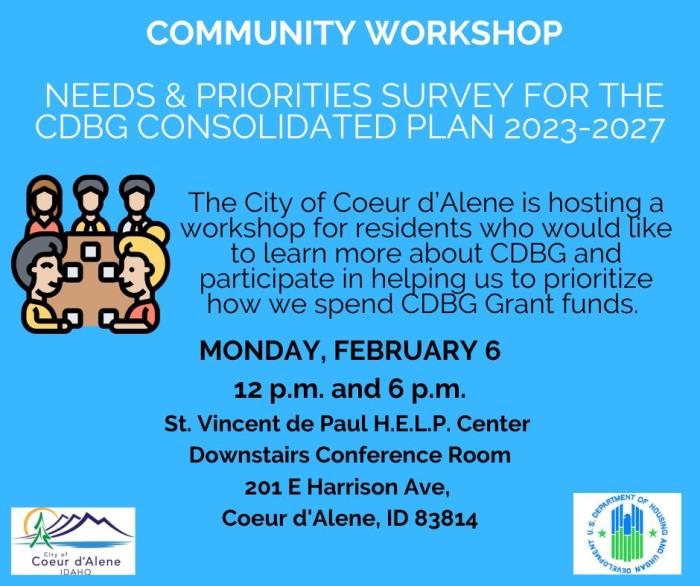 COMMUNITY WORKSHOP

NEEDS & PRIORITIES SURVEY FOR THE CDBG CONSOLIDATED PLAN 2023-2027

The City of Coeur d'Alene is hosting a workshop for residents who would like to learn more about CDBG and participate in helping us to prioritize how we spend CDBG Grant funds.

MONDAY, FEBRUARY 6

12 p.m. and 6 p.m.

St. Vincent de Paul H.E.L.P. Center

Downstairs Conference Room

201 E Harrison Ave,

Coeur d'Alene, ID 83814

City of Coeur d'Alene IDAHO

U.S. DEPARTMENT OF HOUSING AND URBAN DEVELOPMENT